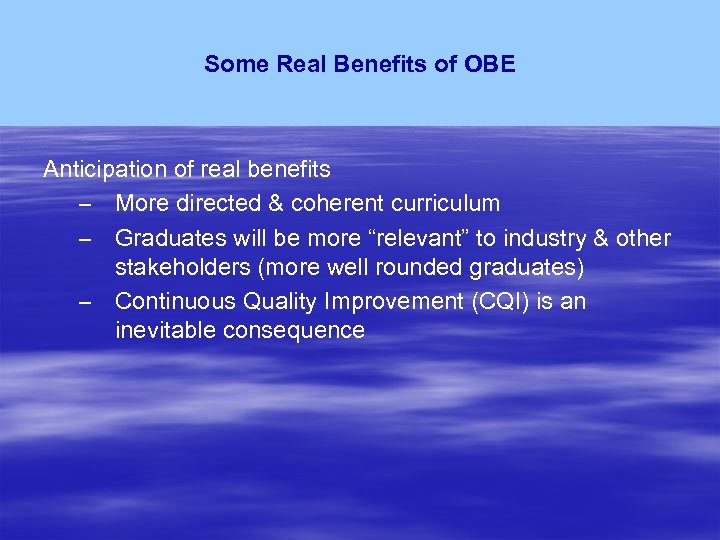 Some Real Benefits of OBE

Anticipation of real benefits

– More directed & coherent curriculum

– Graduates will be more “relevant” to industry & other stakeholders (more well rounded graduates)

– Continuous Quality Improvement (CQI) is an inevitable consequence